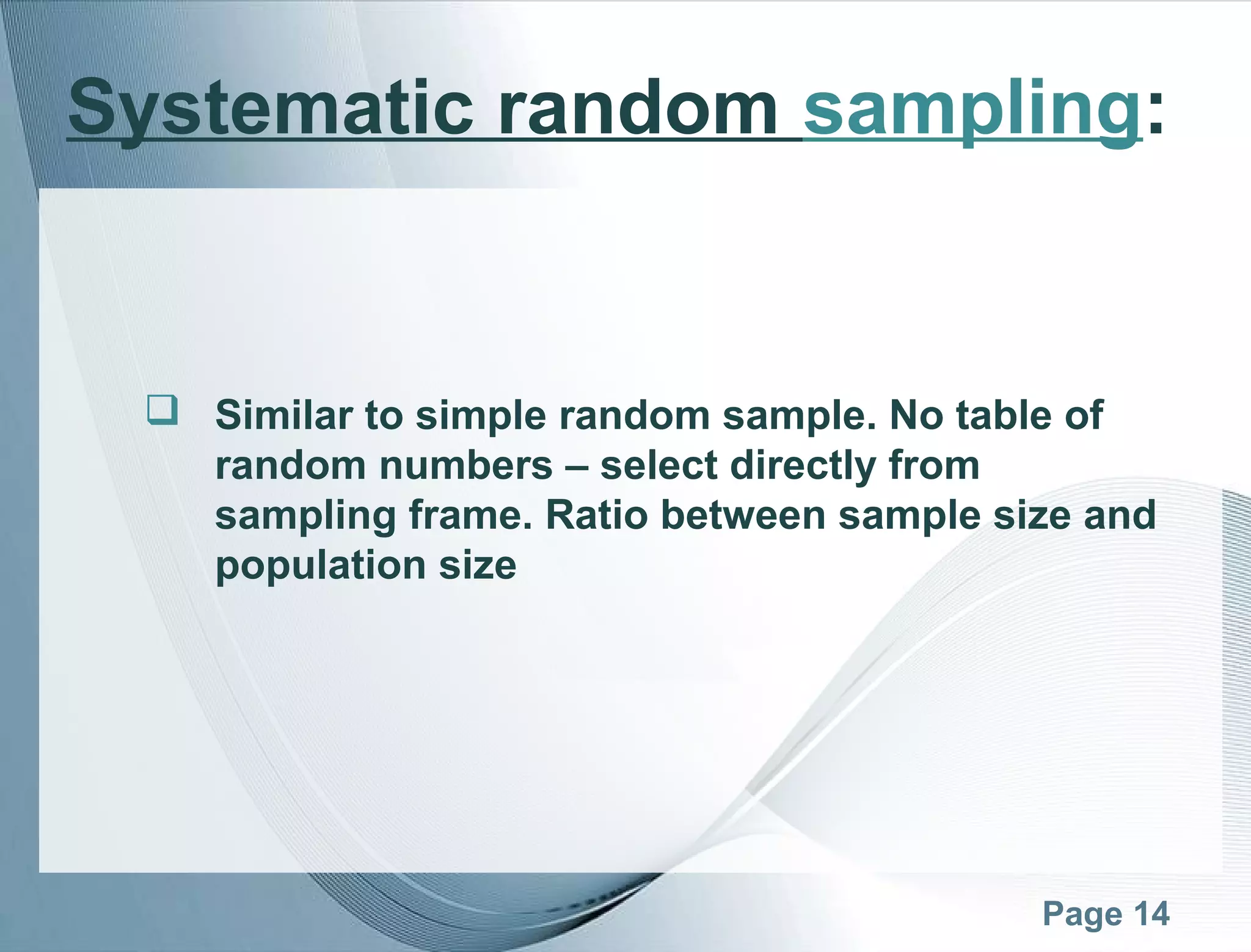 Systematic random sampling:

❑ Similar to simple random sample. No table of random numbers – select directly from sampling frame. Ratio between sample size and population size

Page 14